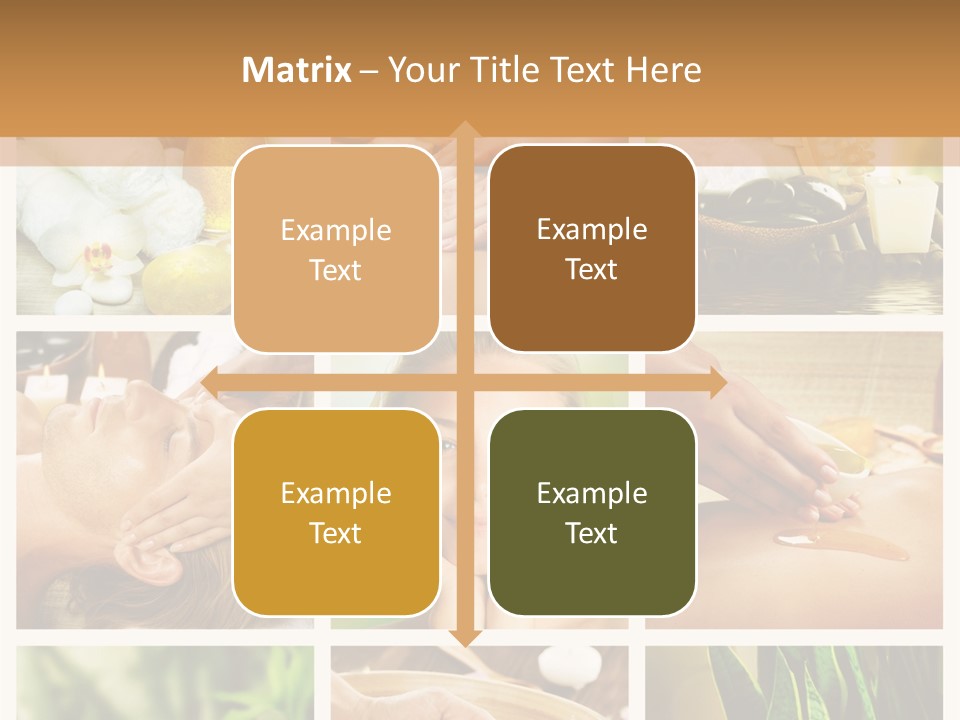 Matrix – Your Title Text Here

Example Text

Example Text

Example Text

Example Text